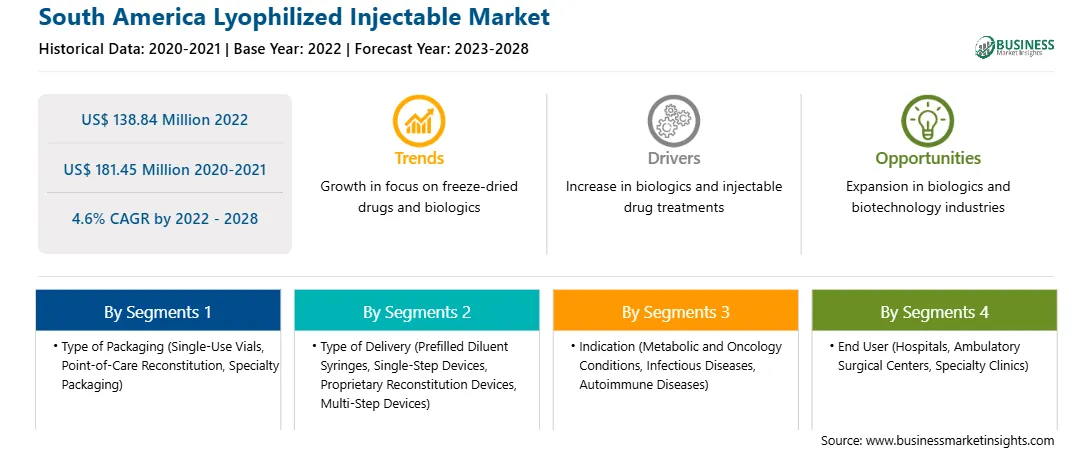 South America Lyophilized Injectable Market

Historical Data: 2020-2021 | Base Year: 2022 | Forecast Year: 2023-2028

BUSINESS Market Insights

US$ 138.84 Million 2022

US$ 181.45 Million 2020-2021

4.6% CAGR by 2022 - 2028

Trends

Growth in focus on freeze-dried drugs and biologics

Drivers

Increase in biologics and injectable drug treatments

Opportunities

Expansion in biologics and biotechnology industries

By Segments 1

• Type of Packaging (Single-Use Vials, Point-of-Care Reconstitution, Specialty Packaging)

By Segments 2

• Type of Delivery (Prefilled Diluent Syringes, Single-Step Devices, Proprietary Reconstitution Devices, Multi-Step Devices)

By Segments 3

• Indication (Metabolic and Oncology Conditions, Infectious Diseases, Autoimmune Diseases)

By Segments 4

• End User (Hospitals, Ambulatory Surgical Centers, Specialty Clinics)

Source: www.businessmarketinsights.com